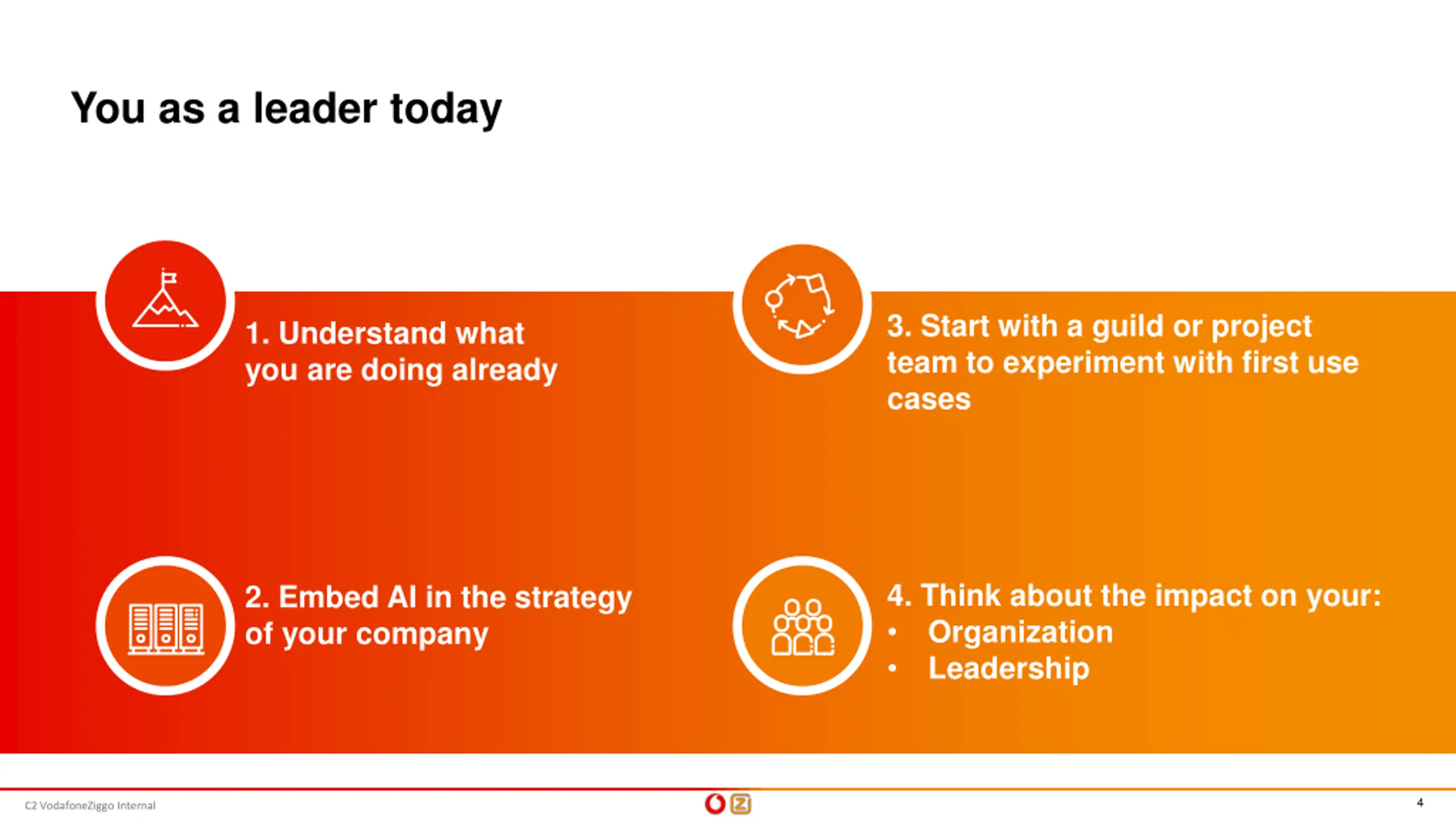 You as a leader today

1. Understand what you are doing already

2. Embed AI in the strategy of your company

3. Start with a guild or project team to experiment with first use cases

4. Think about the impact on your:
• Organization
• Leadership

C2 VodafoneZiggo Internal

4